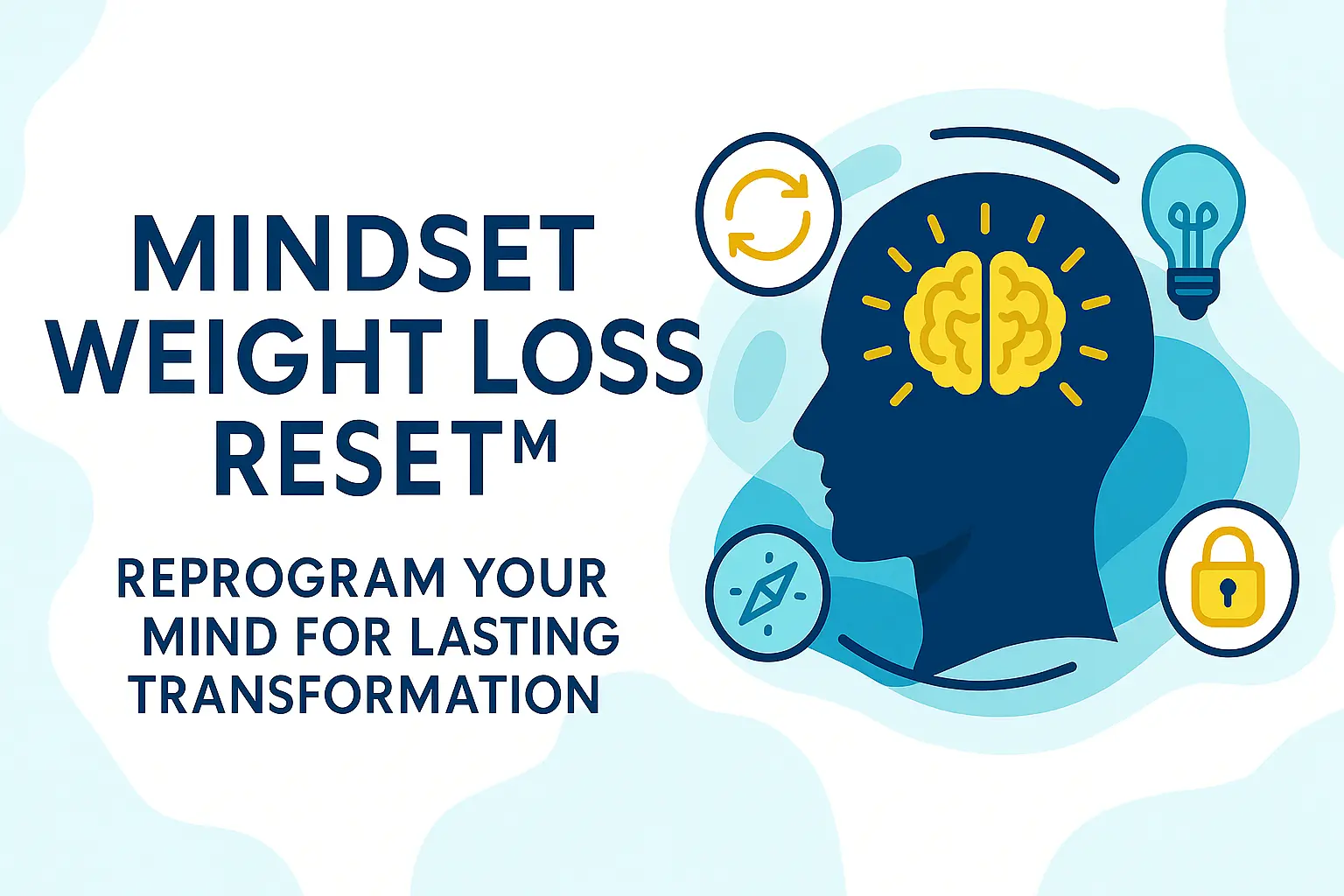 MINDSET WEIGHT LOSS RESETᴹ

REPROGRAM YOUR MIND FOR LASTING TRANSFORMATION